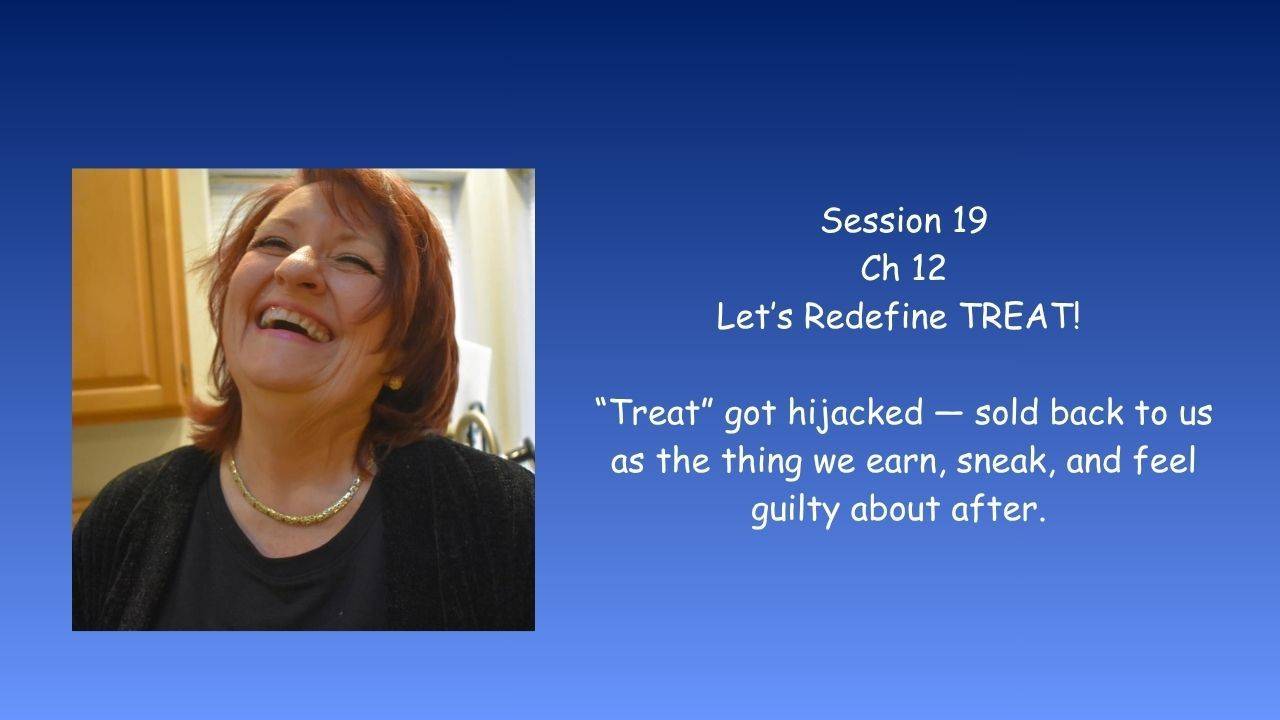 Session 19
Ch 12
Let's Redefine TREAT!

"Treat" got hijacked — sold back to us as the thing we earn, sneak, and feel guilty about after.